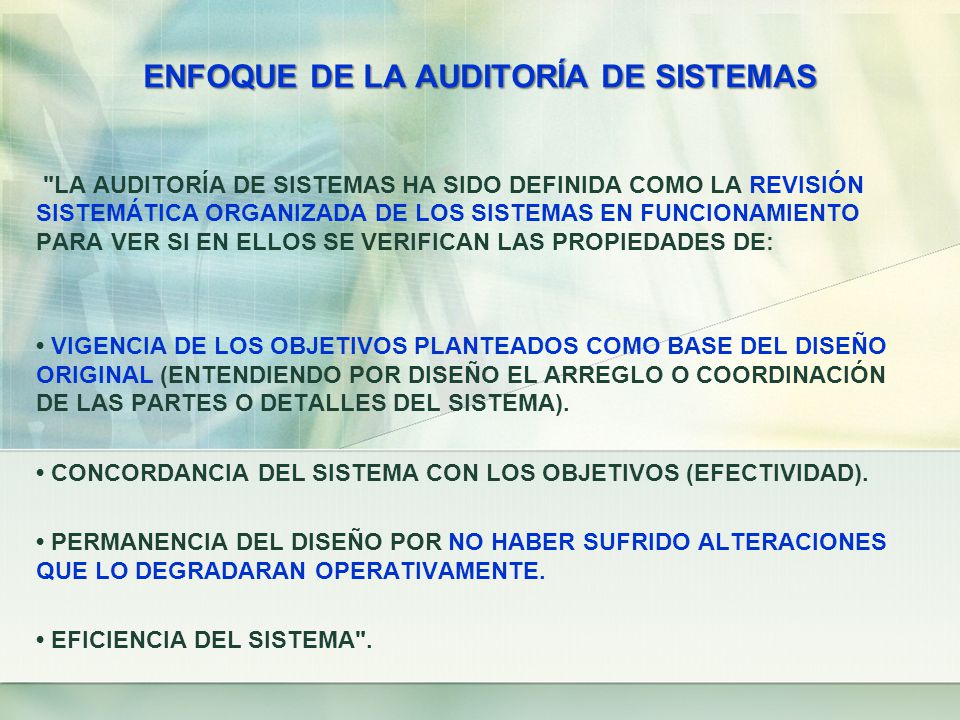 ENFOQUE DE LA AUDITORÍA DE SISTEMAS

"LA AUDITORÍA DE SISTEMAS HA SIDO DEFINIDA COMO LA REVISIÓN SISTEMÁTICA ORGANIZADA DE LOS SISTEMAS EN FUNCIONAMIENTO PARA VER SI EN ELLOS SE VERIFICAN LAS PROPIEDADES DE:

• VIGENCIA DE LOS OBJETIVOS PLANTEADOS COMO BASE DEL DISEÑO ORIGINAL (ENTENDIENDO POR DISEÑO EL ARREGLO O COORDINACIÓN DE LAS PARTES O DETALLES DEL SISTEMA).

• CONCORDANCIA DEL SISTEMA CON LOS OBJETIVOS (EFECTIVIDAD).

• PERMANENCIA DEL DISEÑO POR NO HABER SUFRIDO ALTERACIONES QUE LO DEGRADARAN OPERATIVAMENTE.

• EFICIENCIA DEL SISTEMA".